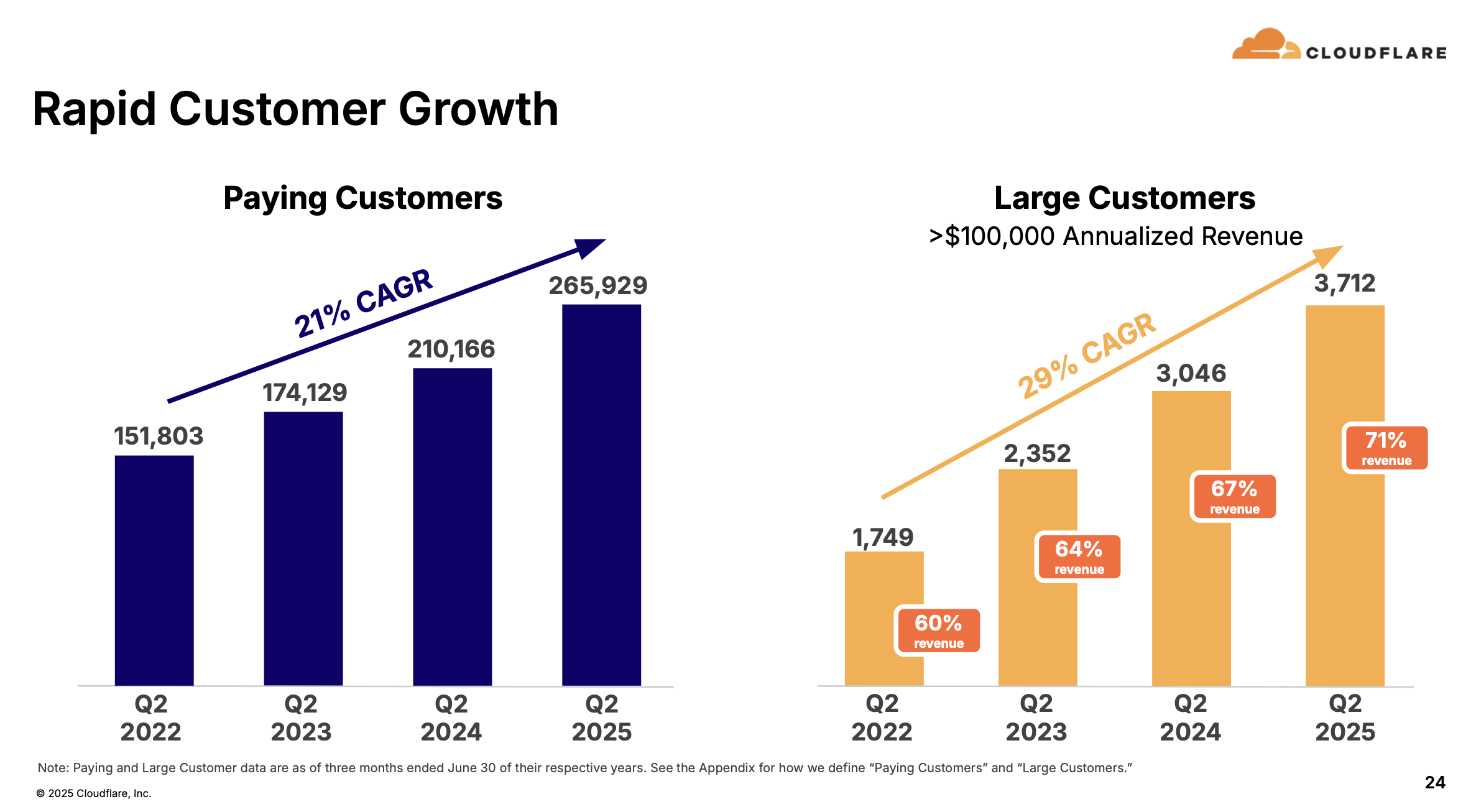 CLOUDFLARE

Rapid Customer Growth

Paying Customers

21% CAGR

151,803
174,129
210,166
265,929

Q2 2022
Q2 2023
Q2 2024
Q2 2025

Large Customers
>$100,000 Annualized Revenue

29% CAGR

1,749
2,352
3,046
3,712

60% revenue
64% revenue
67% revenue
71% revenue

Q2 2022
Q2 2023
Q2 2024
Q2 2025

Note: Paying and Large Customer data are as of three months ended June 30 of their respective years. See the Appendix for how we define “Paying Customers” and “Large Customers.”

© 2025 Cloudflare, Inc.

24